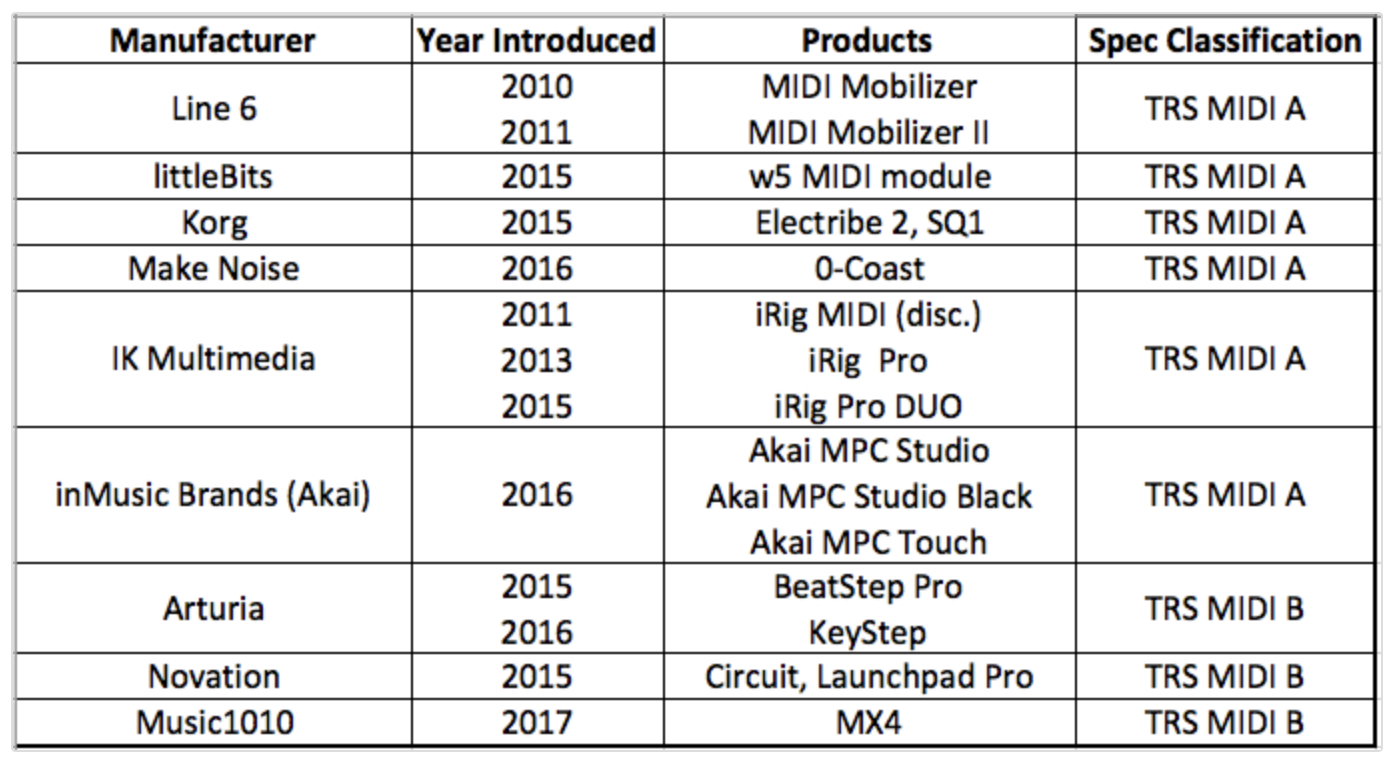 | Manufacturer | Year Introduced | Products | Spec Classification |
|---|---|---|---|
| Line 6 | 2010<br>2011 | MIDI Mobilizer<br>MIDI Mobilizer II | TRS MIDI A |
| littleBits | 2015 | w5 MIDI module | TRS MIDI A |
| Korg | 2015 | Electribe 2, SQ1 | TRS MIDI A |
| Make Noise | 2016 | 0-Coast | TRS MIDI A |
| IK Multimedia | 2011<br>2013<br>2015 | iRig MIDI (disc.)<br>iRig Pro<br>iRig Pro DUO | TRS MIDI A |
| inMusic Brands (Akai) | 2016 | Akai MPC Studio<br>Akai MPC Studio Black<br>Akai MPC Touch | TRS MIDI A |
| Arturia | 2015<br>2016 | BeatStep Pro<br>KeyStep | TRS MIDI B |
| Novation | 2015 | Circuit, Launchpad Pro | TRS MIDI B |
| Music1010 | 2017 | MX4 | TRS MIDI B |